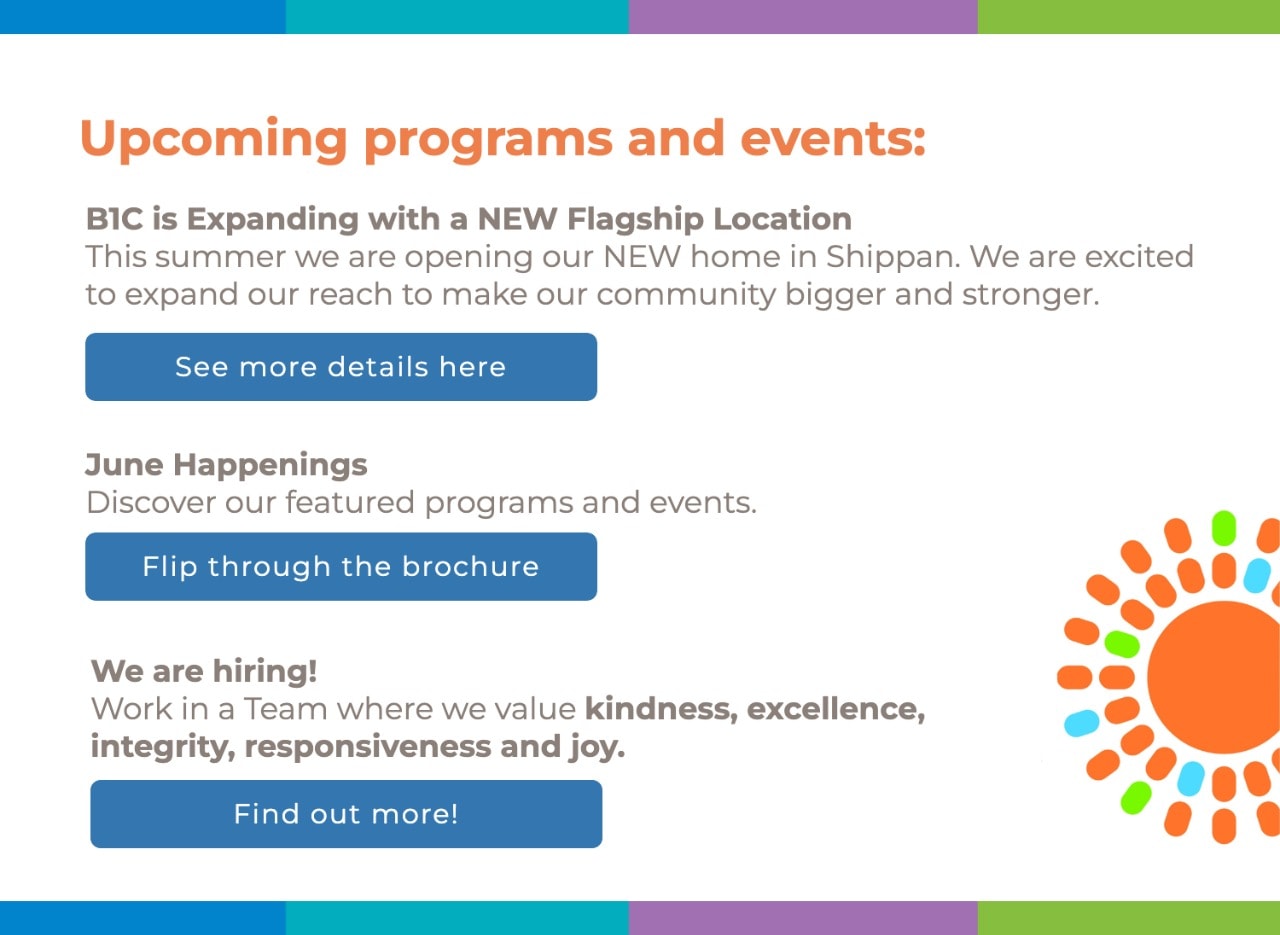 Upcoming programs and events:

B1C is Expanding with a NEW Flagship Location
This summer we are opening our NEW home in Shippan. We are excited to expand our reach to make our community bigger and stronger.

See more details here

June Happenings
Discover our featured programs and events.

Flip through the brochure

We are hiring!
Work in a Team where we value kindness, excellence, integrity, responsiveness and joy.

Find out more!